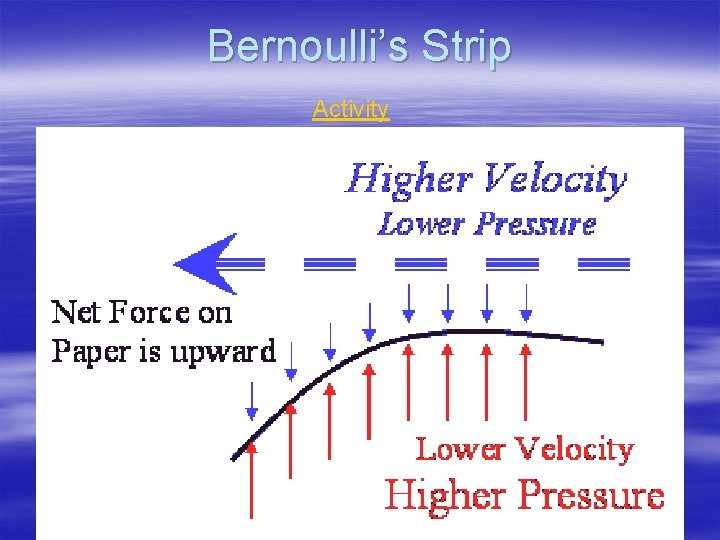 Bernoulli's Strip

Activity

Higher Velocity
Lower Pressure

Net Force on Paper is upward

Lower Velocity
Higher Pressure